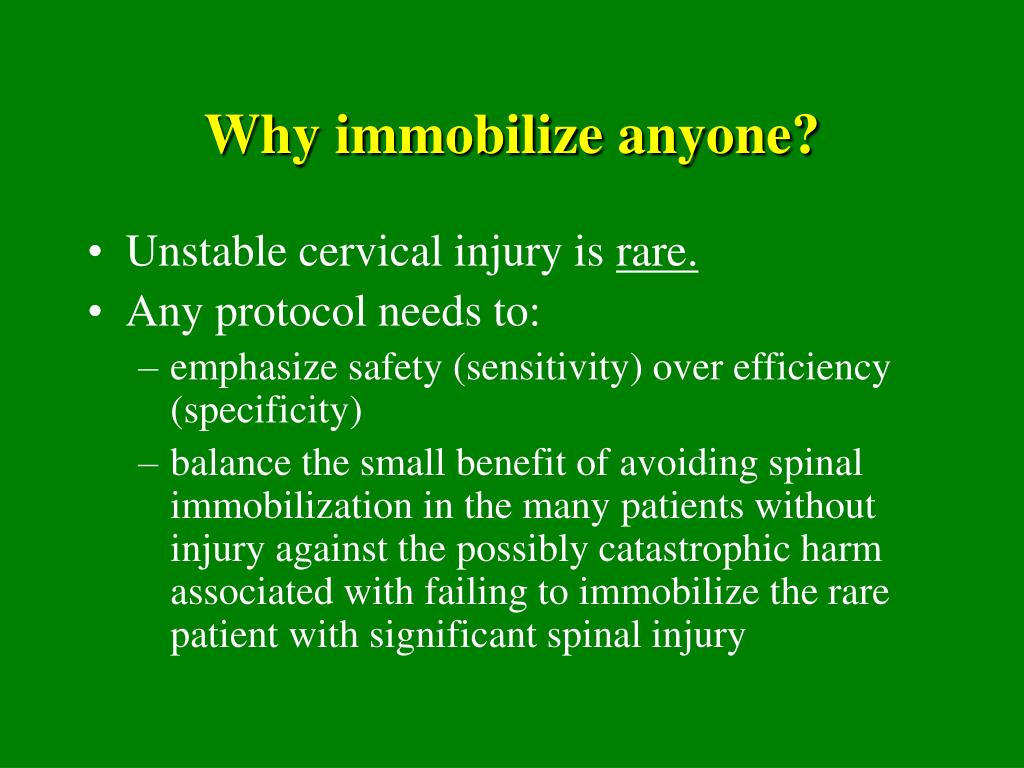 Why immobilize anyone?

• Unstable cervical injury is rare.
• Any protocol needs to:
– emphasize safety (sensitivity) over efficiency (specificity)
– balance the small benefit of avoiding spinal immobilization in the many patients without injury against the possibly catastrophic harm associated with failing to immobilize the rare patient with significant spinal injury